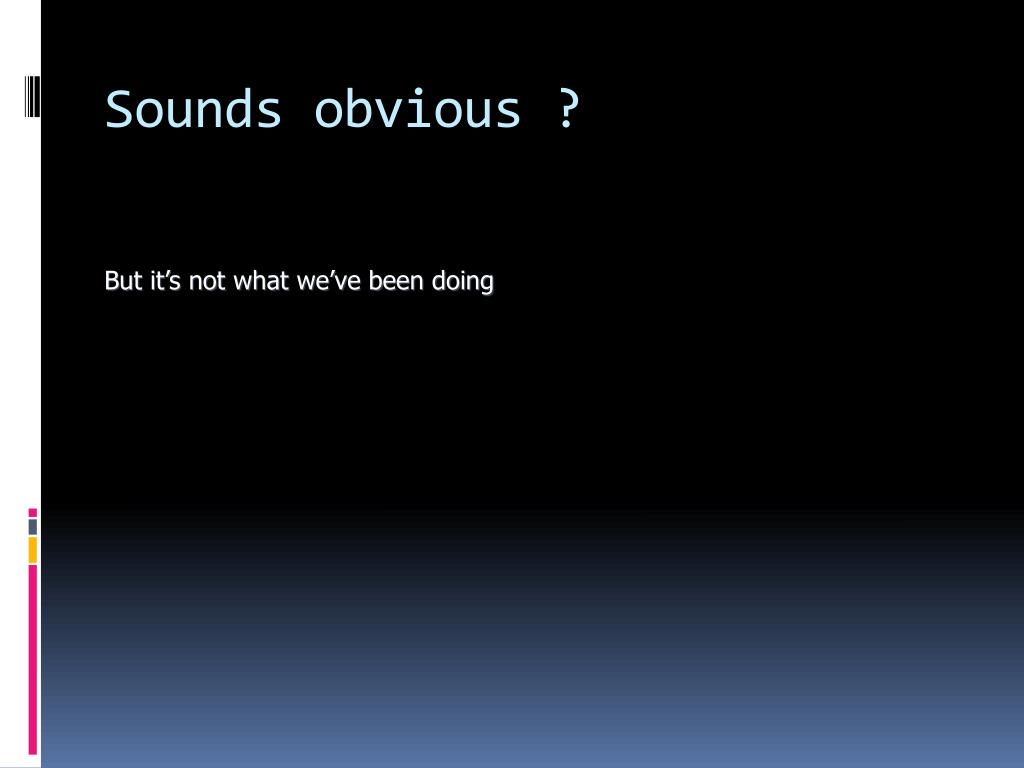 Sounds obvious ?

But it’s not what we’ve been doing